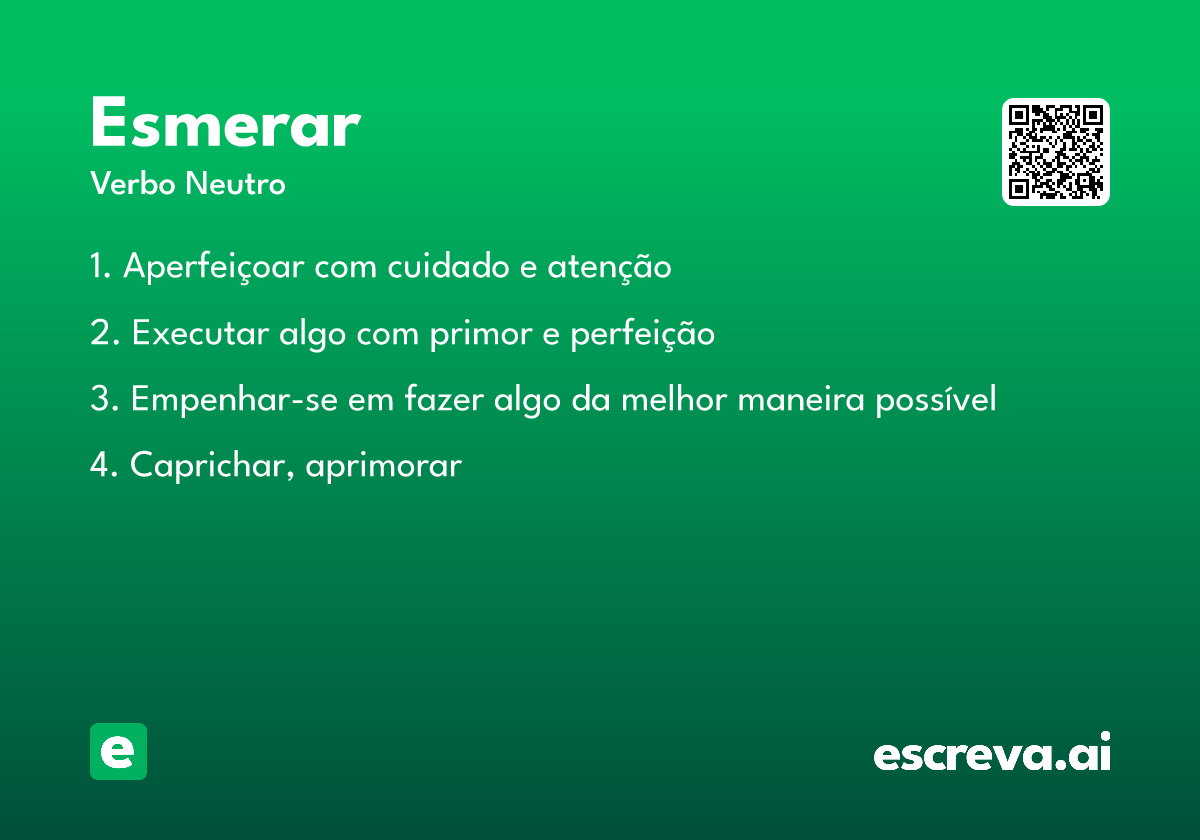 Esmerar
Verbo Neutro

1. Aperfeiçoar com cuidado e atenção

2. Executar algo com primor e perfeição

3. Empenhar-se em fazer algo da melhor maneira possível

4. Caprichar, aprimorar

e

escreva.ai